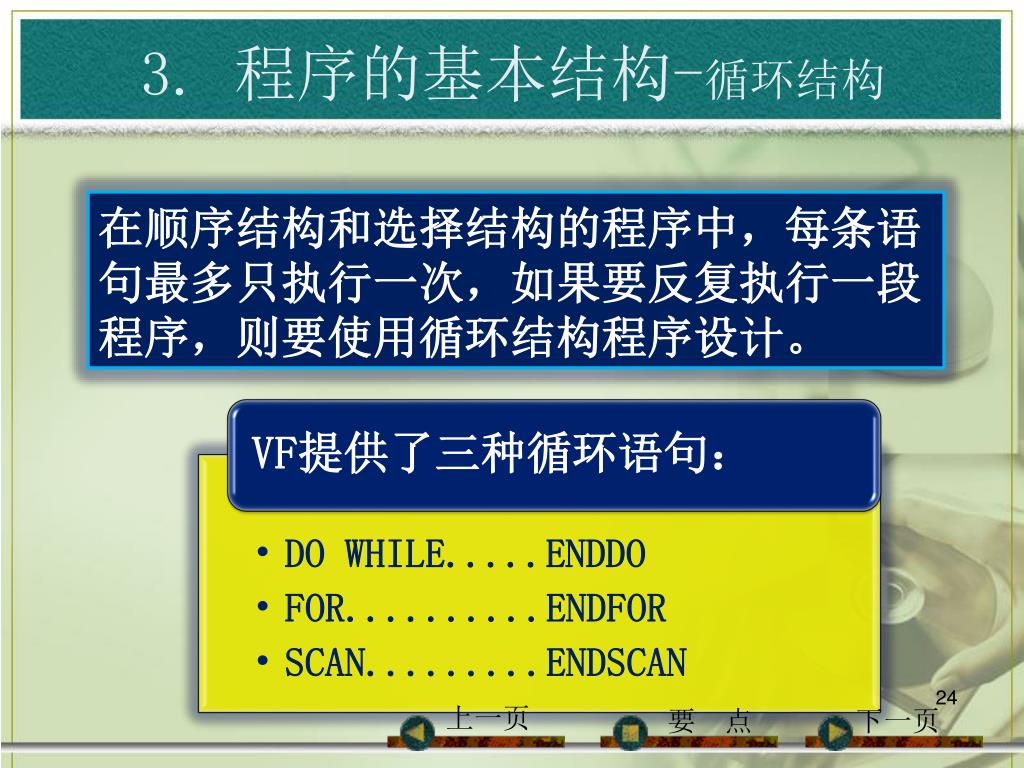 3. 程序的基本结构-循环结构

在顺序结构和选择结构的程序中，每条语句最多只执行一次，如果要反复执行一段程序，则要使用循环结构程序设计。

VF提供了三种循环语句：

• DO WHILE.....ENDDO
• FOR..........ENDFOR
• SCAN.........ENDSCAN

24

上一页 要 点 下一页